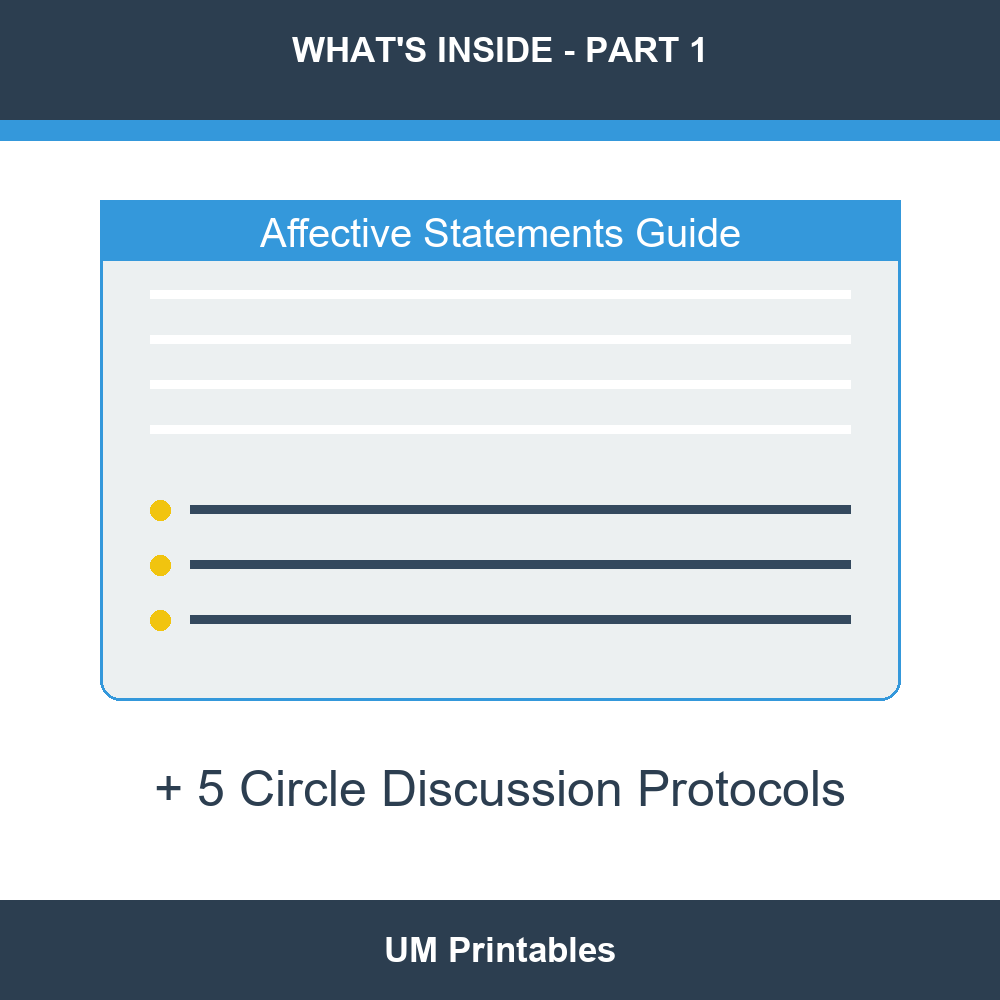 WHAT'S INSIDE - PART 1

Affective Statements Guide

+ 5 Circle Discussion Protocols

UM Printables